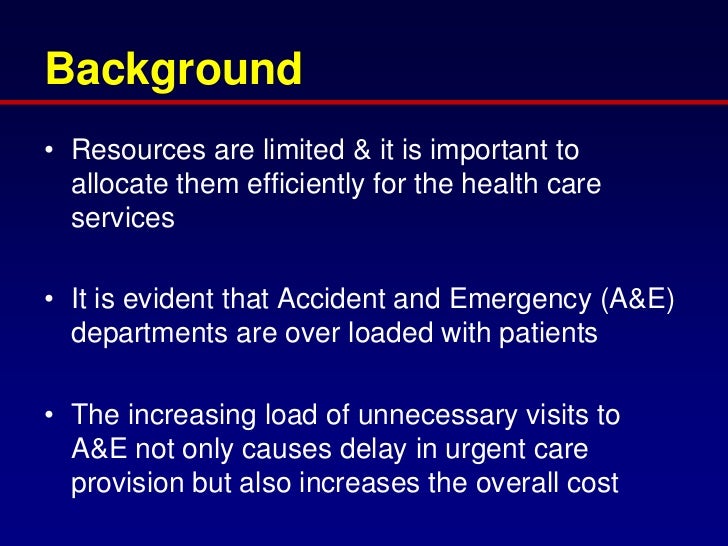 Background

• Resources are limited & it is important to allocate them efficiently for the health care services

• It is evident that Accident and Emergency (A&E) departments are over loaded with patients

• The increasing load of unnecessary visits to A&E not only causes delay in urgent care provision but also increases the overall cost